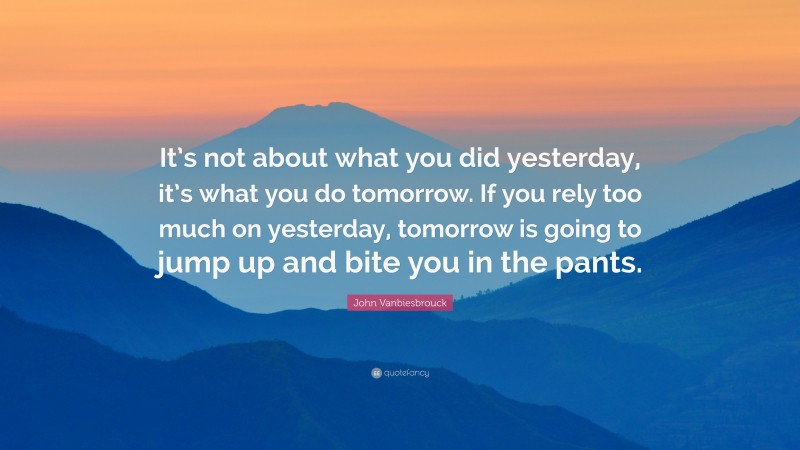 It's not about what you did yesterday, it's what you do tomorrow. If you rely too much on yesterday, tomorrow is going to jump up and bite you in the pants.

John Vanbiesbrouck

quotefancy